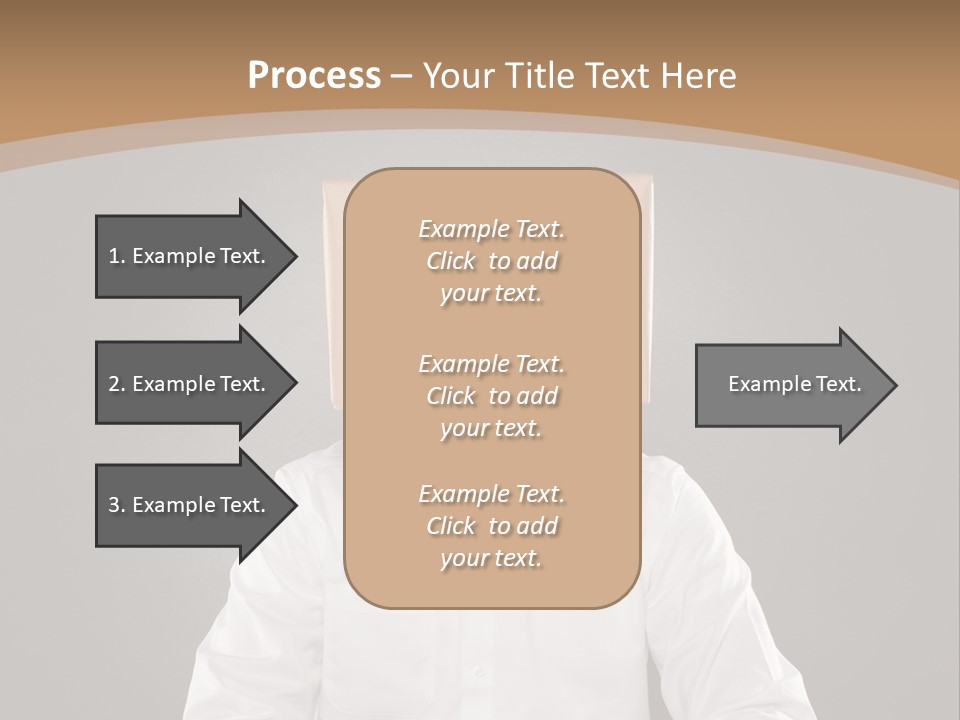 Process – Your Title Text Here

1. Example Text.

2. Example Text.

3. Example Text.

Example Text. Click to add your text.

Example Text. Click to add your text.

Example Text. Click to add your text.

Example Text.